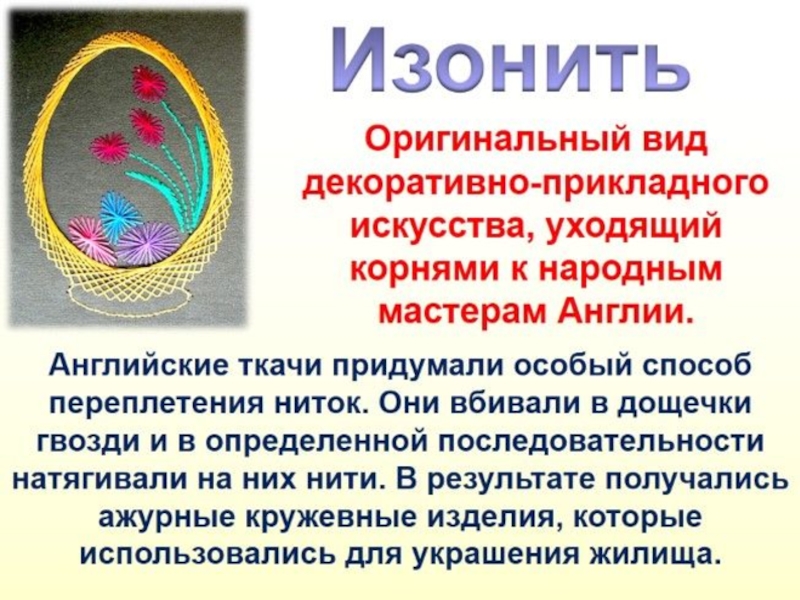 Изонить

Оригинальный вид декоративно-прикладного искусства, уходящий корнями к народным мастерам Англии.

Английские ткачи придумали особый способ переплетения ниток. Они вбивали в дощечки гвозди и в определенной последовательности натягивали на них нити. В результате получались ажурные кружевные изделия, которые использовались для украшения жилища.